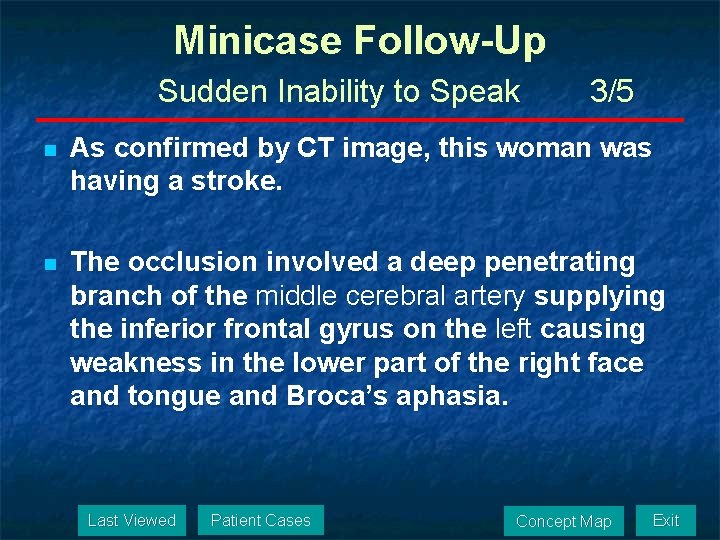 Minicase Follow-Up

Sudden Inability to Speak 3/5

As confirmed by CT image, this woman was having a stroke.

The occlusion involved a deep penetrating branch of the middle cerebral artery supplying the inferior frontal gyrus on the left causing weakness in the lower part of the right face and tongue and Broca's aphasia.

Last Viewed
Patient Cases
Concept Map
Exit